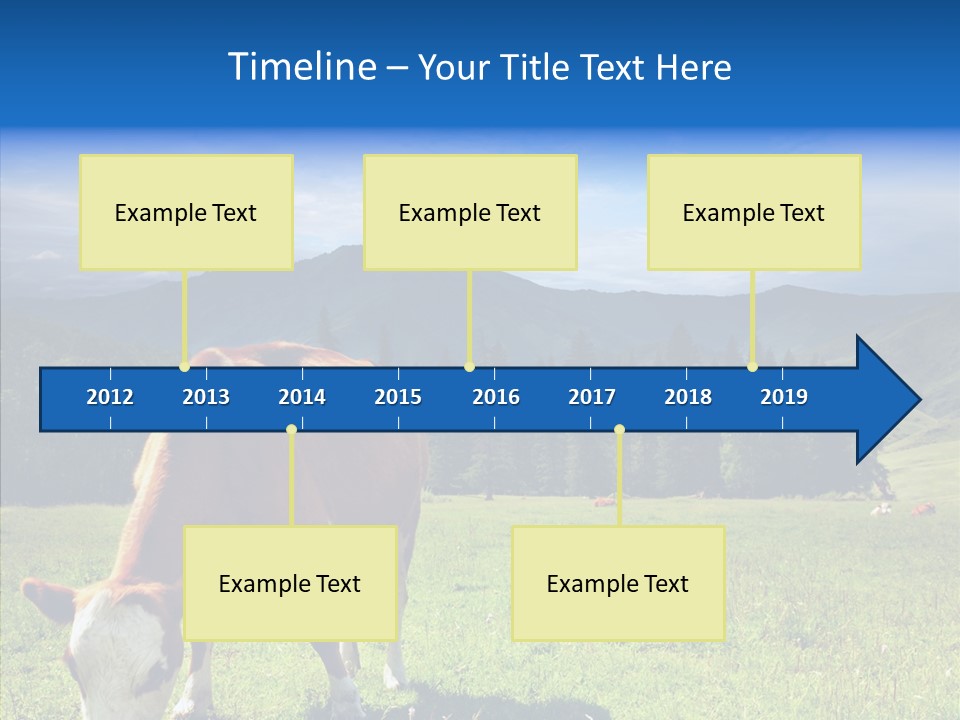 Timeline – Your Title Text Here

Example Text

Example Text

Example Text

2012 2013 2014 2015 2016 2017 2018 2019

Example Text

Example Text